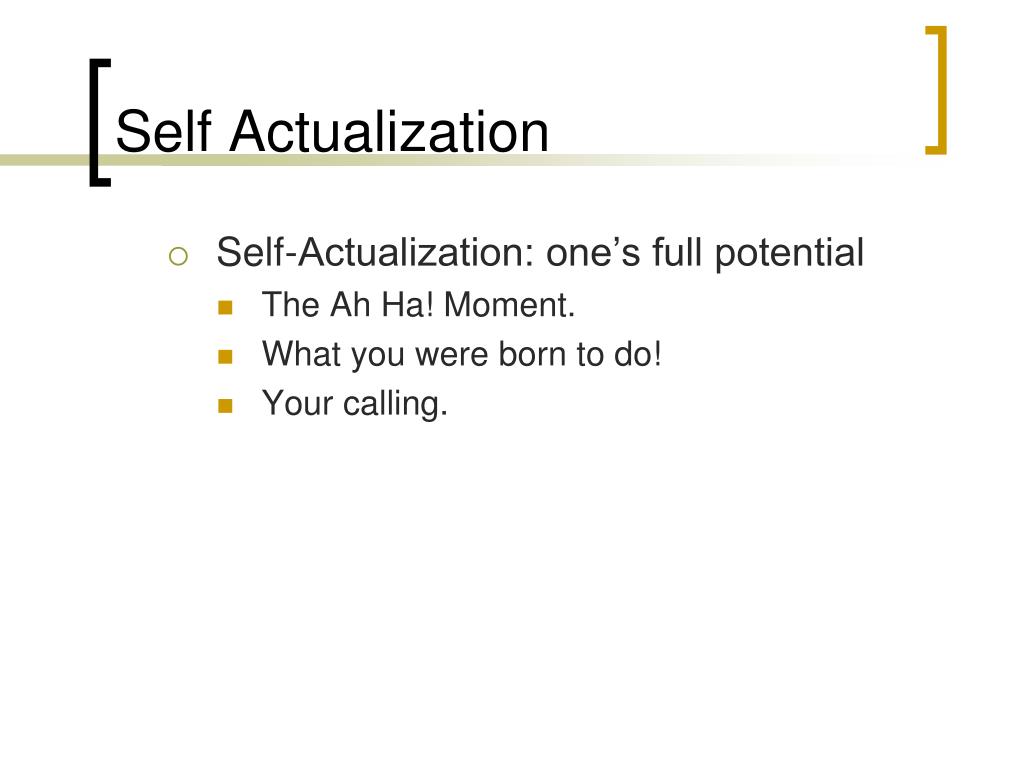 Self Actualization

Self-Actualization: one’s full potential
The Ah Ha! Moment.
What you were born to do!
Your calling.